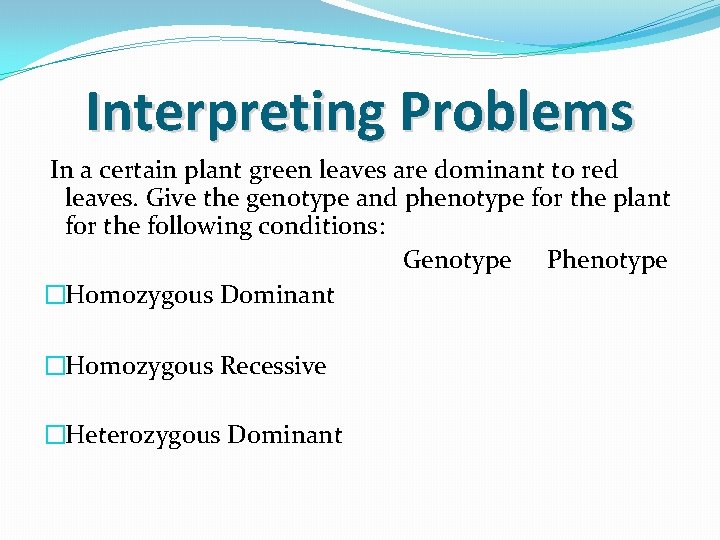 Interpreting Problems

In a certain plant green leaves are dominant to red leaves. Give the genotype and phenotype for the plant for the following conditions:

Genotype Phenotype

Homozygous Dominant

Homozygous Recessive

Heterozygous Dominant